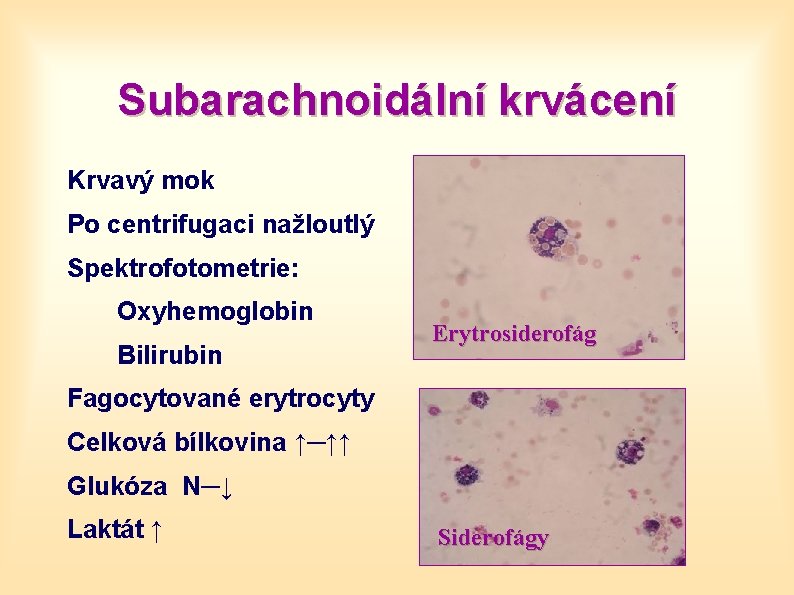 Subarachnoidální krvácení

Krvavý mok

Po centrifugaci nažloutlý

Spektrofotometrie:

Oxyhemoglobin

Bilirubin

Fagocytované erytrocyty

Celková bílkovina ↑–↑↑

Glukóza N–↓

Laktát ↑

Erytrosiderofág

Siderofágy